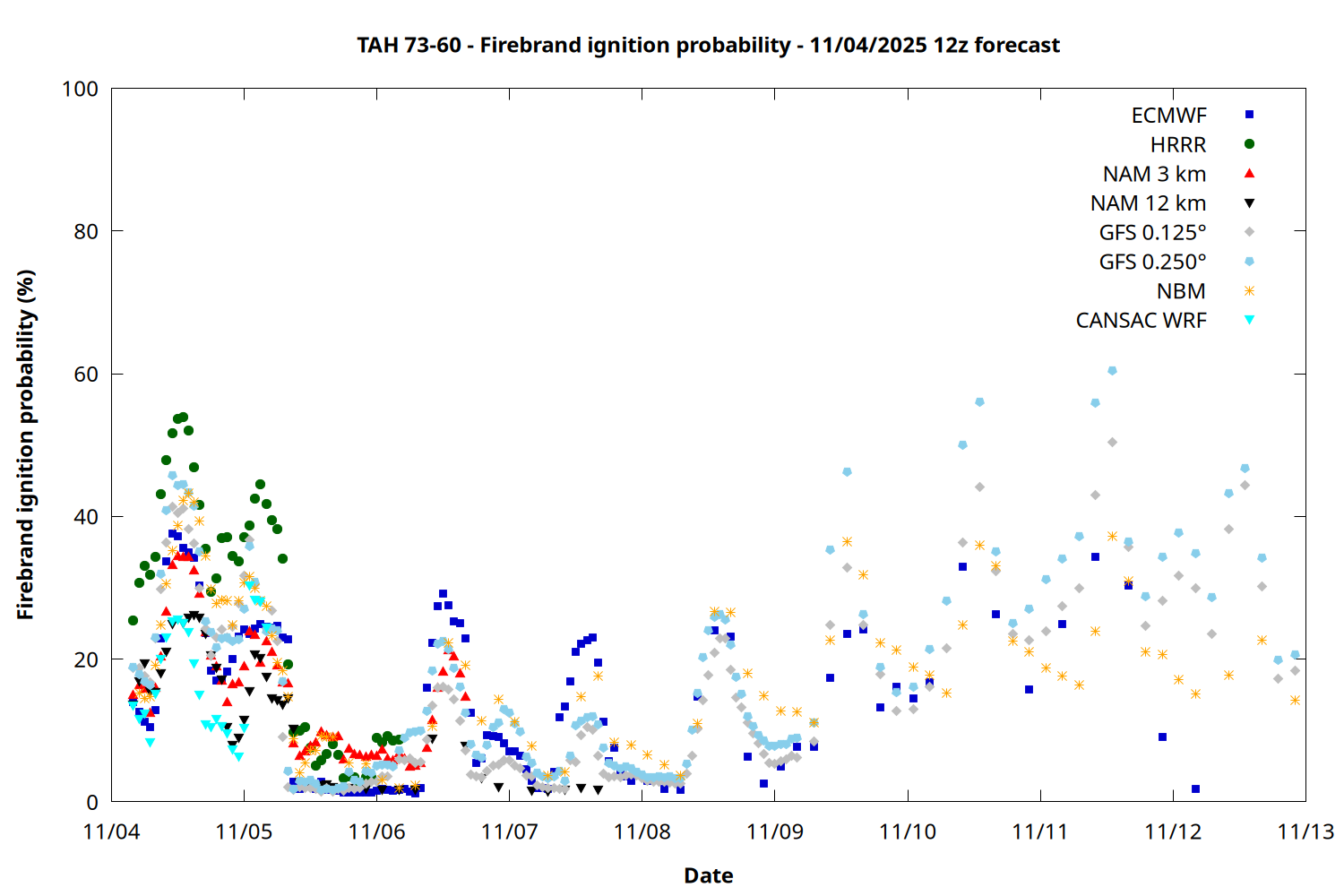 TAH 73-60 - Firebrand ignition probability - 11/04/2025 12z forecast

Firebrand ignition probability (%)

100
80
60
40
20
0

ECMWF
HRRR
NAM 3 km
NAM 12 km
GFS 0.125°
GFS 0.250°
NBM
CANSAC WRF

11/04
11/05
11/06
11/07
11/08
11/09
11/10
11/11
11/12
11/13

Date